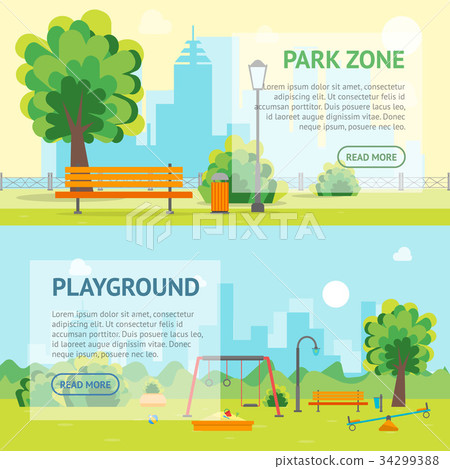 PARK ZONE

Lorem ipsum dolor sit amet, consectetur adipiscing elit. Ut consectetur felis id accumsan porttitor. Duis posuere lacus leo, id laoreet augue dignissim vitae. Donec neque ipsum, posuere nec leo.

READ MORE

PIXTA

PLAYGROUND

Lorem ipsum dolor sit amet, consectetur adipiscing elit. Ut consectetur felis id accumsan porttitor. Duis posuere lacus leo, id laoreet augue dignissim vitae. Donec neque ipsum, posuere nec leo.

READ MORE

pixtastock.com - 34299388